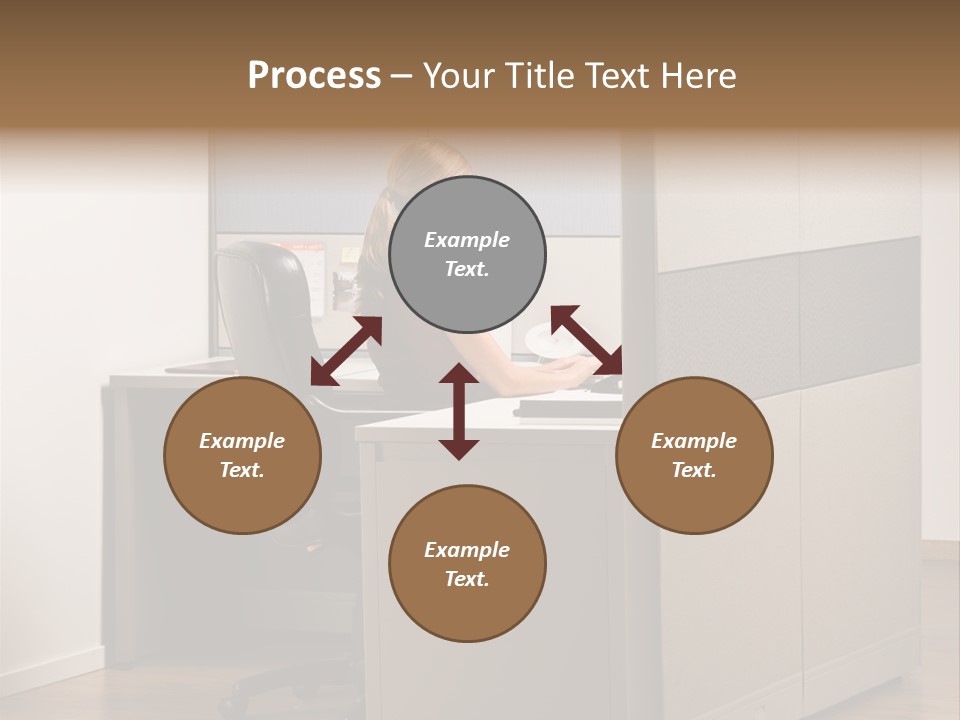 Process – Your Title Text Here

Example Text.

Example Text.

Example Text.

Example Text.